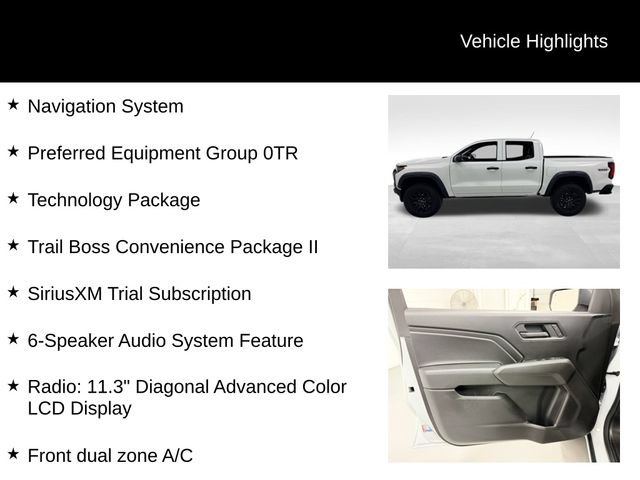 Vehicle Highlights

★ Navigation System

★ Preferred Equipment Group 0TR

★ Technology Package

★ Trail Boss Convenience Package II

★ SiriusXM Trial Subscription

★ 6-Speaker Audio System Feature

★ Radio: 11.3" Diagonal Advanced Color LCD Display

★ Front dual zone A/C